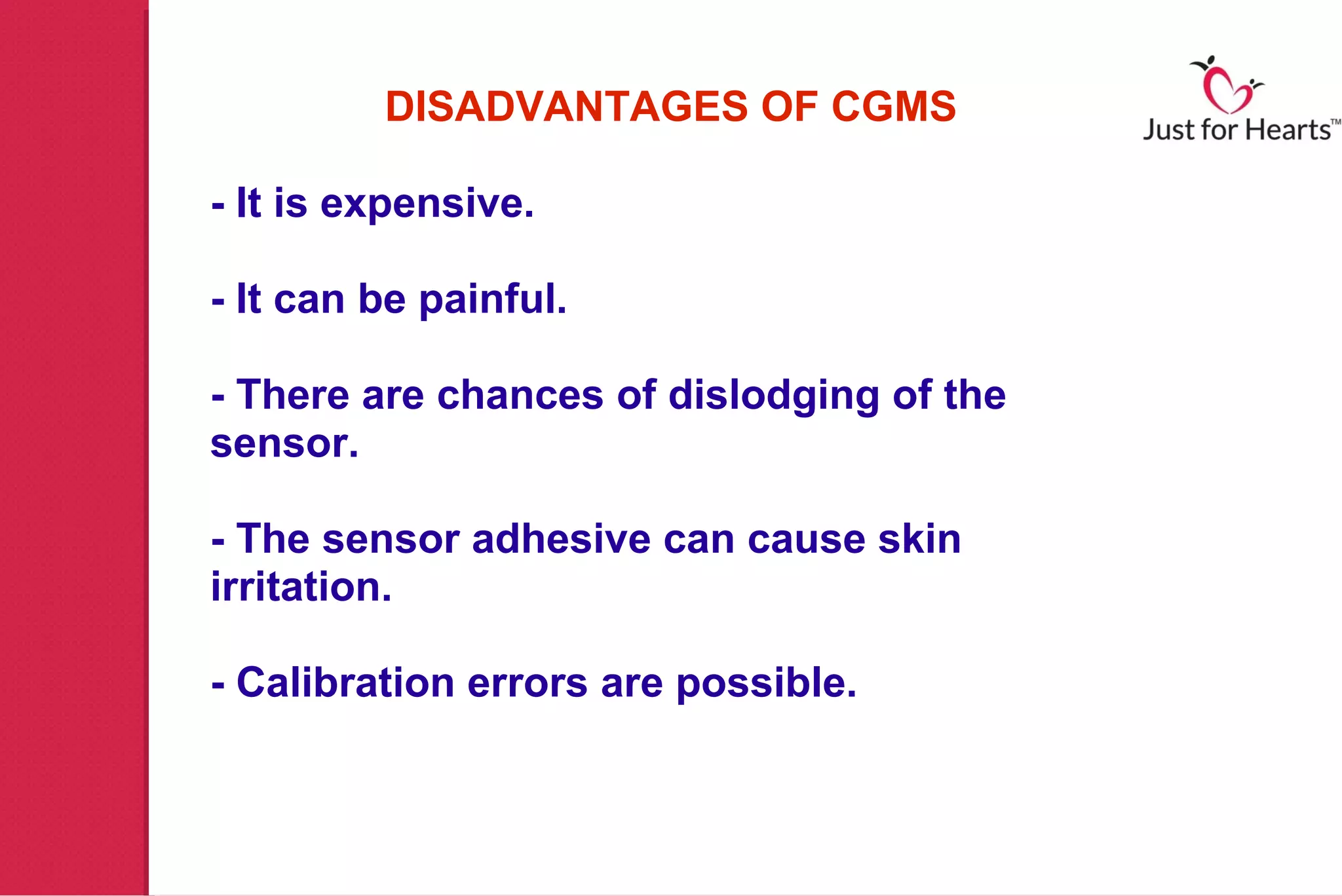 DISADVANTAGES OF CGMS

Just for Hearts™

- It is expensive.

- It can be painful.

- There are chances of dislodging of the sensor.

- The sensor adhesive can cause skin irritation.

- Calibration errors are possible.